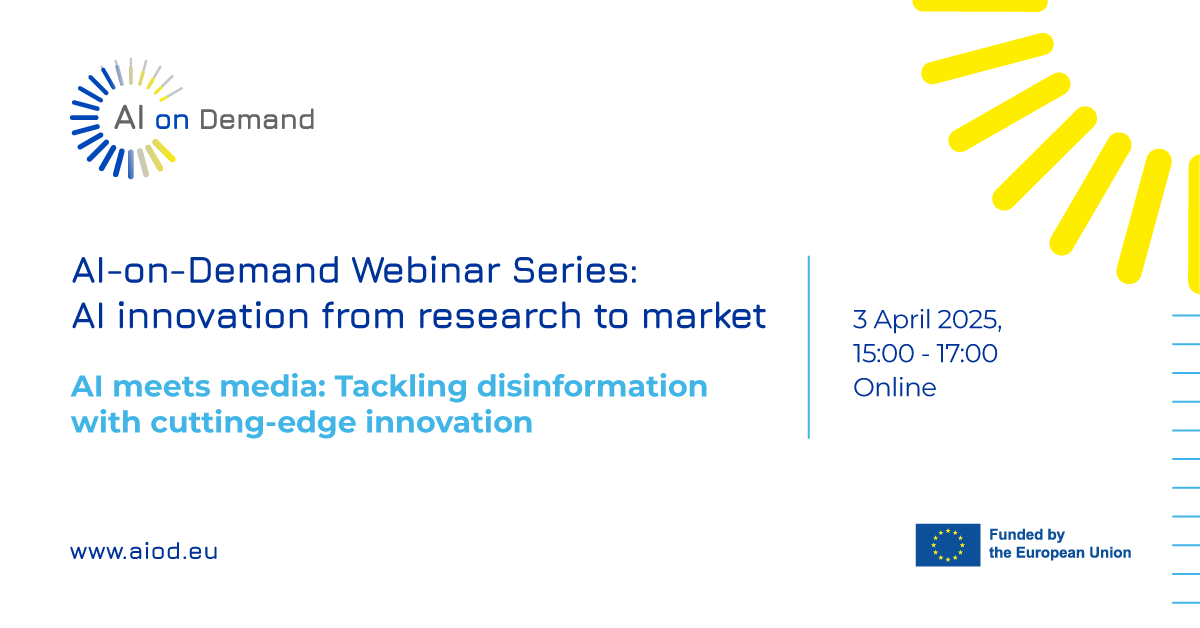 AI on Demand

AI-on-Demand Webinar Series: AI innovation from research to market

AI meets media: Tackling disinformation with cutting-edge innovation

3 April 2025, 15:00 - 17:00 Online

www.aiod.eu

Funded by the European Union